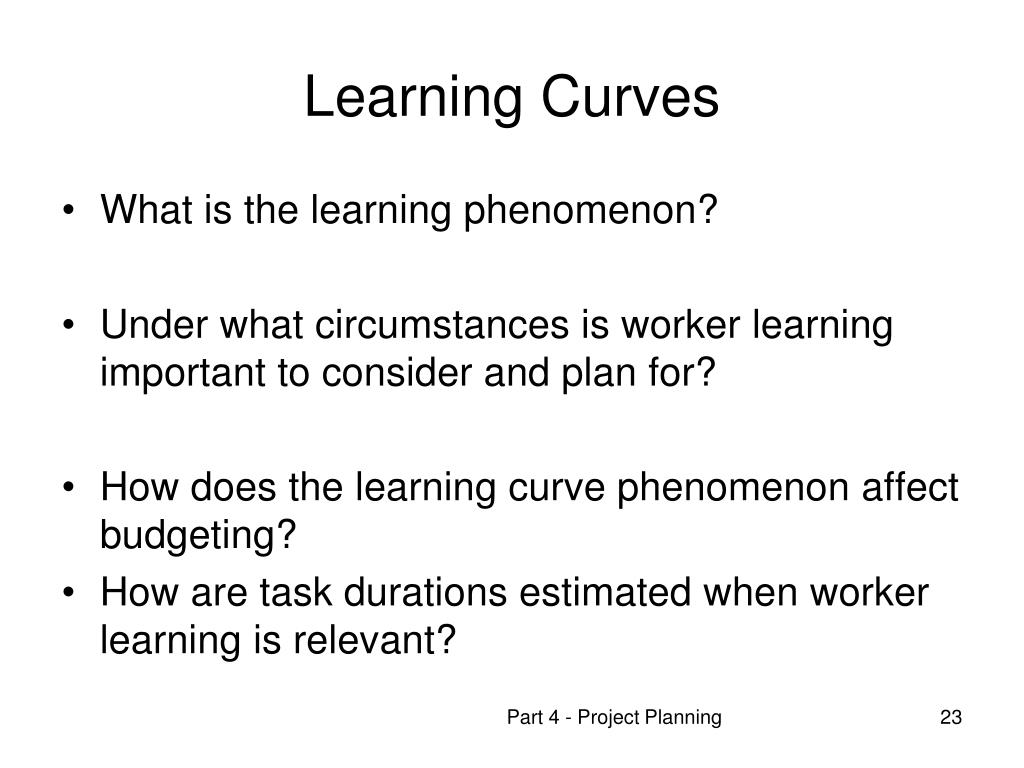 Learning Curves

• What is the learning phenomenon?

• Under what circumstances is worker learning important to consider and plan for?

• How does the learning curve phenomenon affect budgeting?

• How are task durations estimated when worker learning is relevant?

Part 4 - Project Planning

23